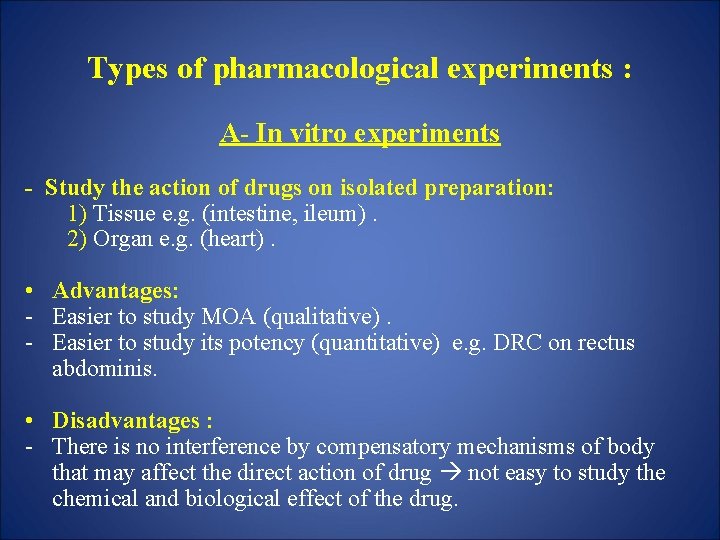 Types of pharmacological experiments :

A- In vitro experiments

- Study the action of drugs on isolated preparation:
1) Tissue e.g. (intestine, ileum) .
2) Organ e.g. (heart) .

• Advantages:
- Easier to study MOA (qualitative) .
- Easier to study its potency (quantitative) e.g. DRC on rectus abdominis.

• Disadvantages :
- There is no interference by compensatory mechanisms of body that may affect the direct action of drug → not easy to study the chemical and biological effect of the drug.